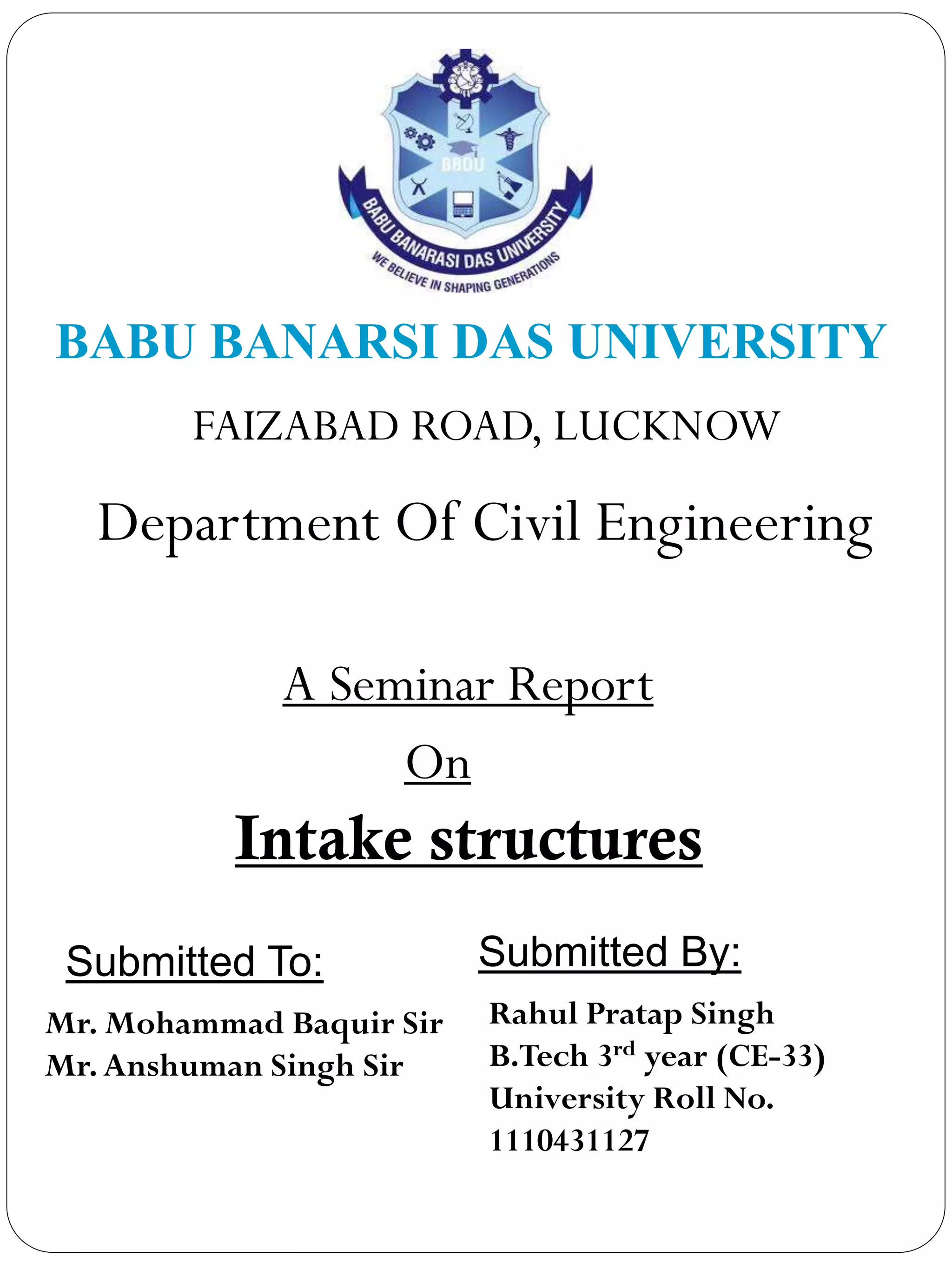 BBDU

BABU BANARASI DAS UNIVERSITY

WE BELIEVE IN SHAPING GENERATIONS

BABU BANARSI DAS UNIVERSITY

FAIZABAD ROAD, LUCKNOW

Department Of Civil Engineering

A Seminar Report

On

Intake structures

Submitted To:

Mr. Mohammad Baquir Sir
Mr. Anshuman Singh Sir

Submitted By:

Rahul Pratap Singh
B.Tech 3$^{rd}$ year (CE-33)
University Roll No.
1110431127